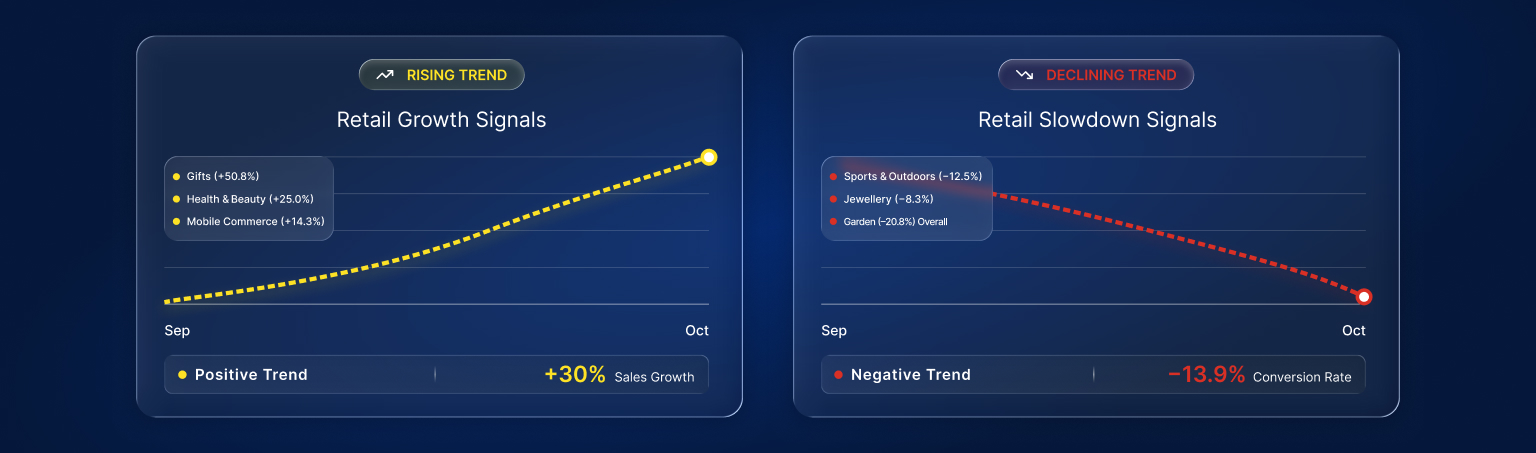 RISING TREND

Retail Growth Signals

Gifts (+50.8%)
Health & Beauty (+25.0%)
Mobile Commerce (+14.3%)

Sep
Oct

Positive Trend
+30% Sales Growth

DECLINING TREND

Retail Slowdown Signals

Sports & Outdoors (−12.5%)
Jewellery (−8.3%)
Garden (−20.8%) Overall

Sep
Oct

Negative Trend
−13.9% Conversion Rate